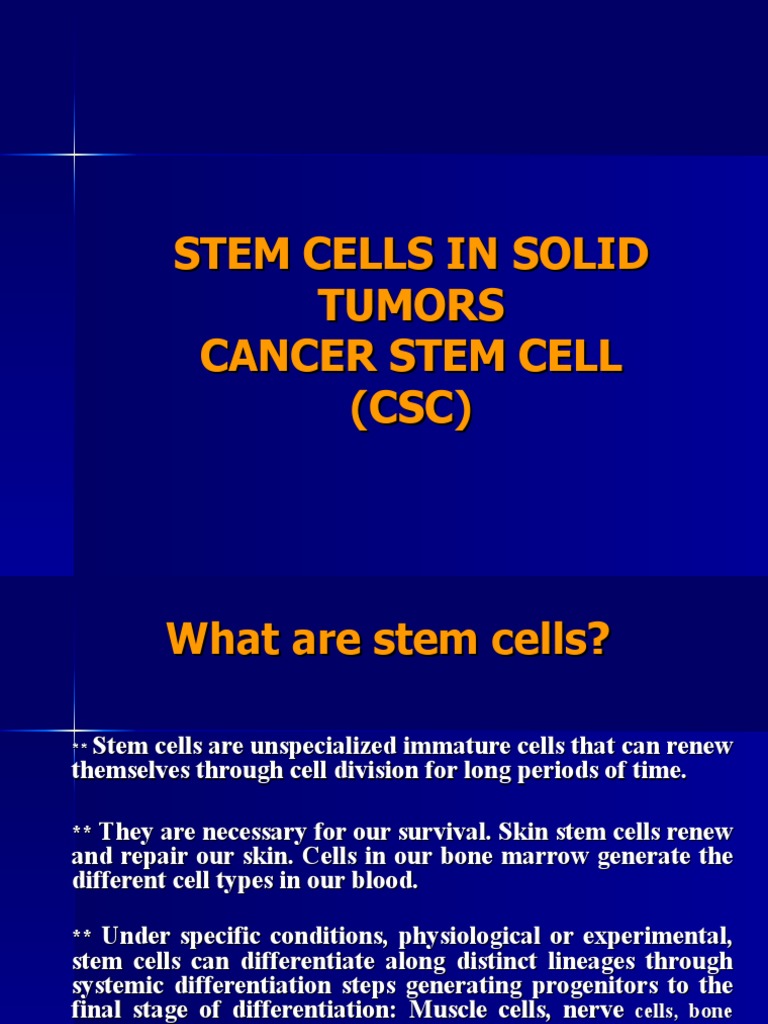 STEM CELLS IN SOLID TUMORS
CANCER STEM CELL (CSC)

What are stem cells?

** Stem cells are unspecialized immature cells that can renew themselves through cell division for long periods of time.

** They are necessary for our survival. Skin stem cells renew and repair our skin. Cells in our bone marrow generate the different cell types in our blood.

** Under specific conditions, physiological or experimental, stem cells can differentiate along distinct lineages through systemic differentiation steps generating progenitors to the final stage of differentiation: Muscle cells, nerve cells, bone